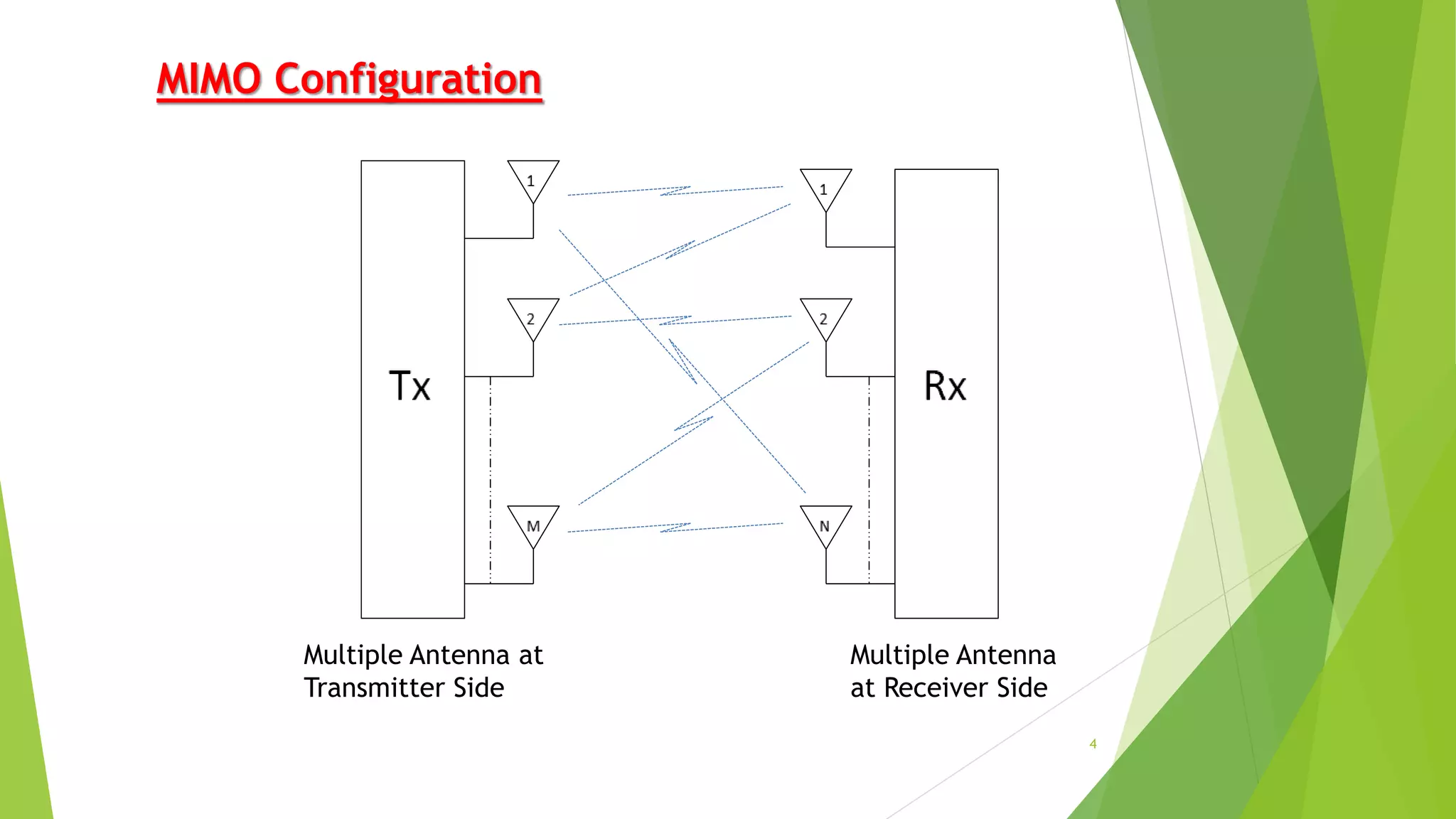 MIMO Configuration

Tx

1

2

M

1

2

N

Rx

Multiple Antenna at Transmitter Side

Multiple Antenna at Receiver Side

4